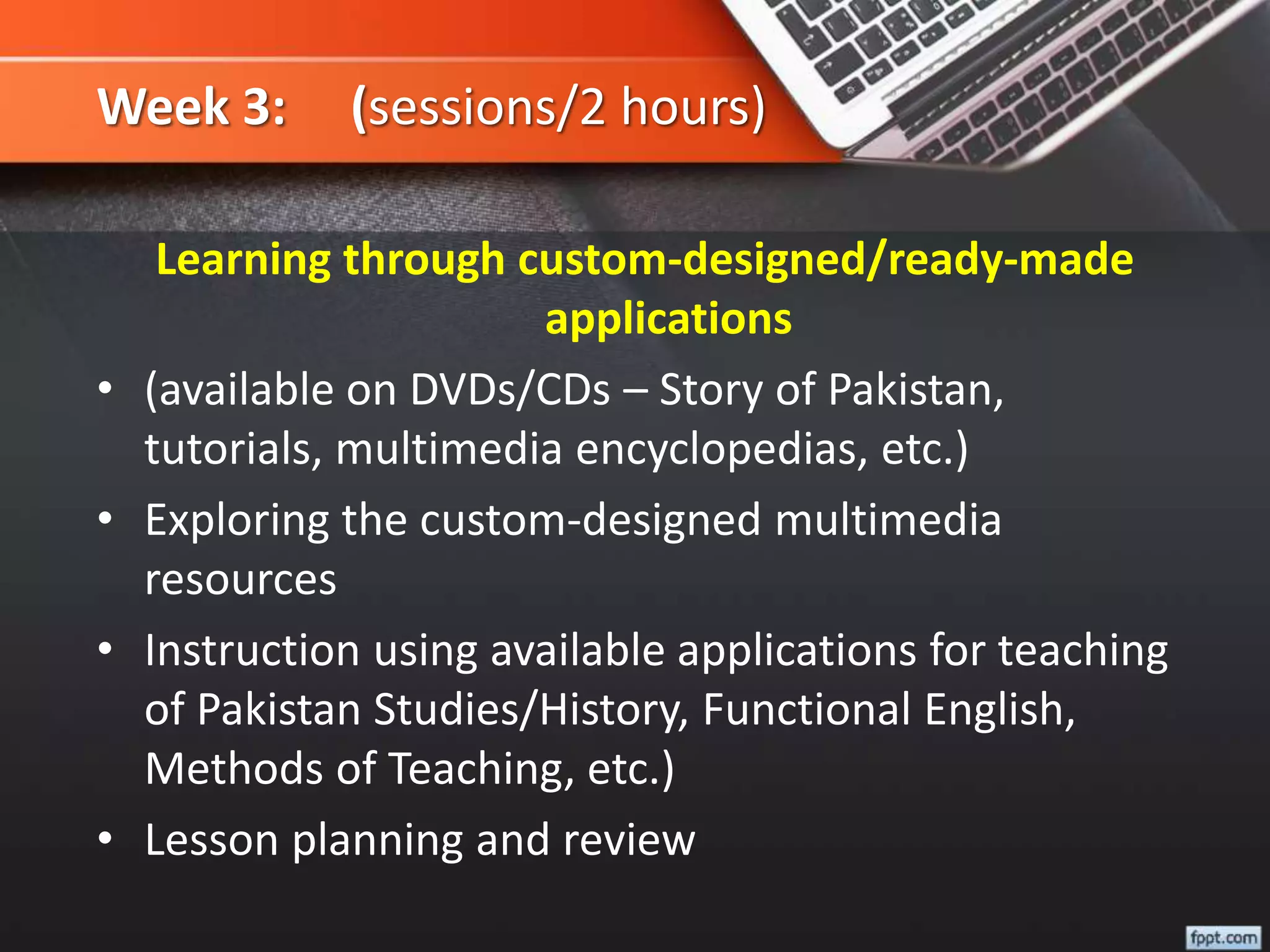 Week 3: (sessions/2 hours)

Learning through custom-designed/ready-made applications

• (available on DVDs/CDs – Story of Pakistan, tutorials, multimedia encyclopedias, etc.)
• Exploring the custom-designed multimedia resources
• Instruction using available applications for teaching of Pakistan Studies/History, Functional English, Methods of Teaching, etc.)
• Lesson planning and review

fppt.com